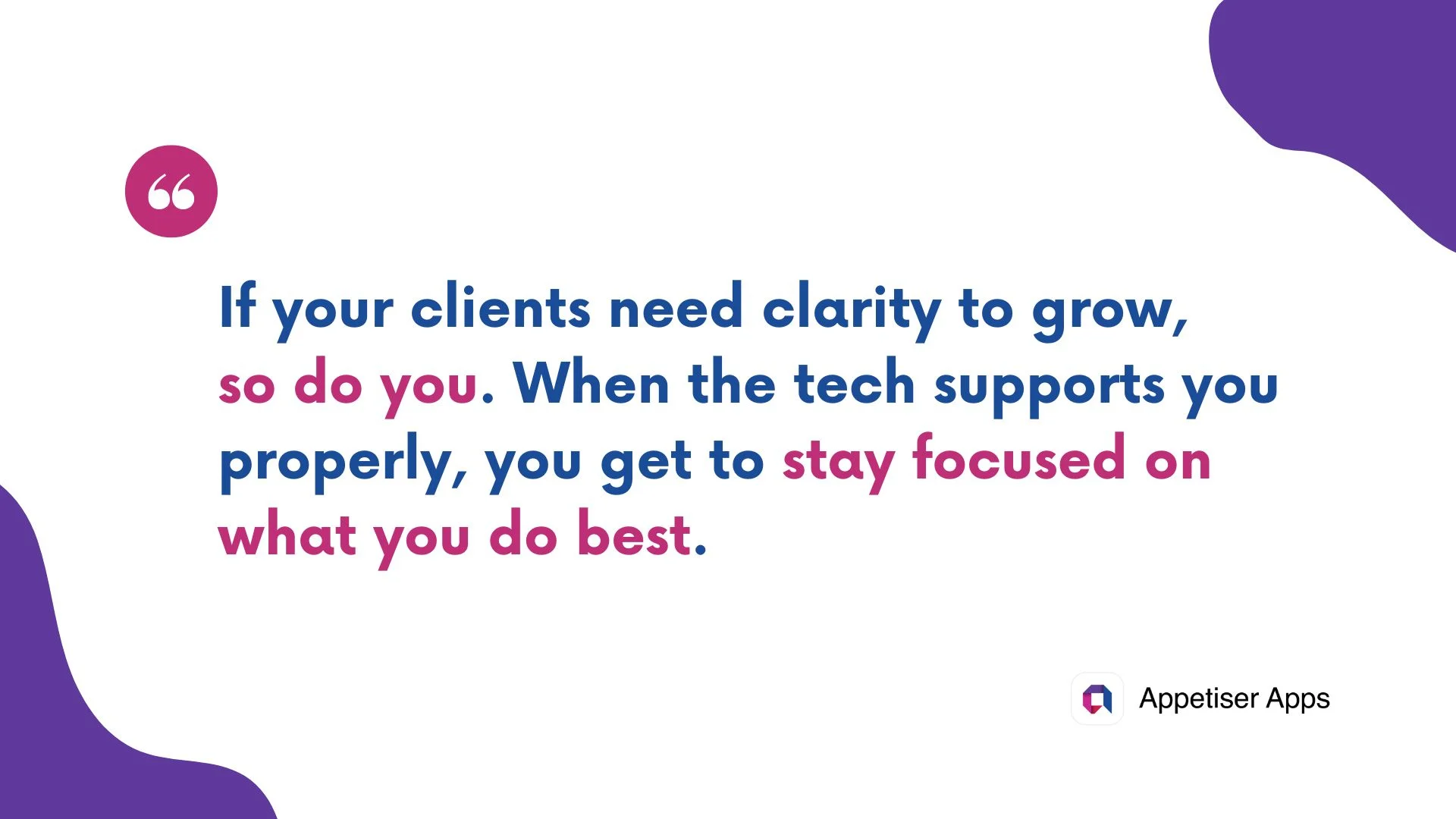 “

If your clients need clarity to grow, so do you. When the tech supports you properly, you get to stay focused on what you do best.

Appetiser Apps